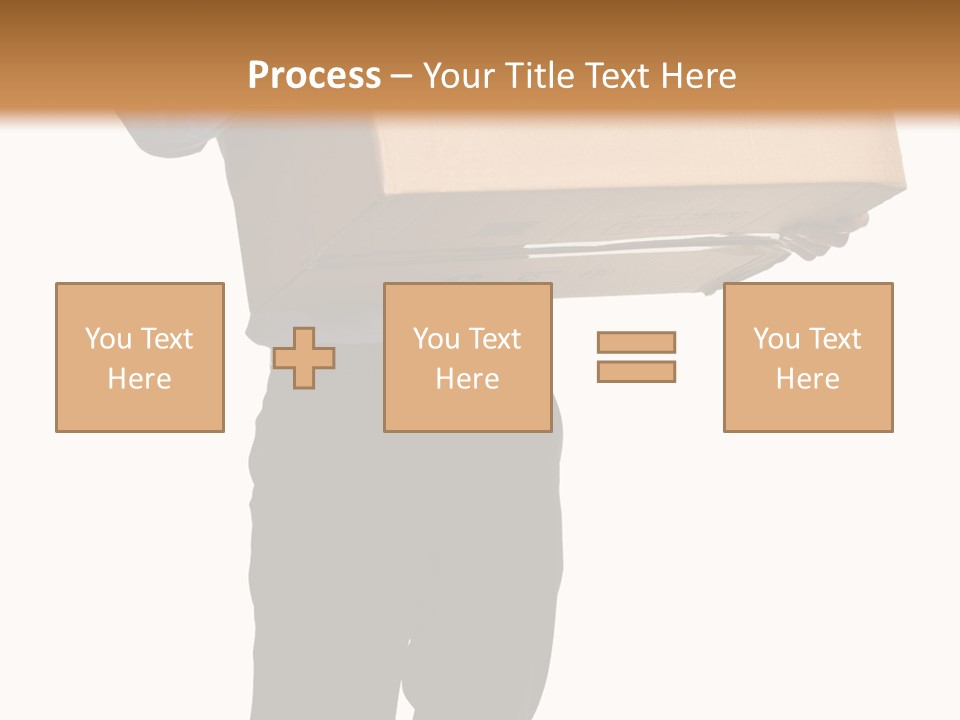 Process – Your Title Text Here

You Text Here

You Text Here

You Text Here